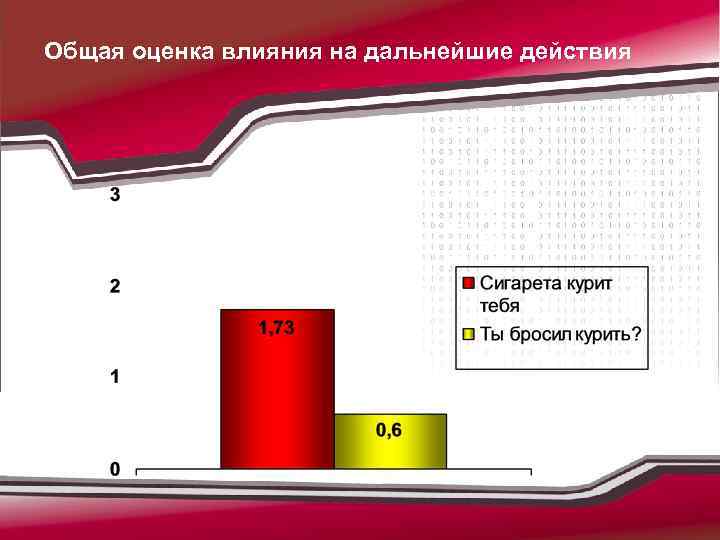 Общая оценка влияния на дальнейшие действия

3
2
1
0

1,73
0,6

Сигарета курит тебя
Ты бросил курить?